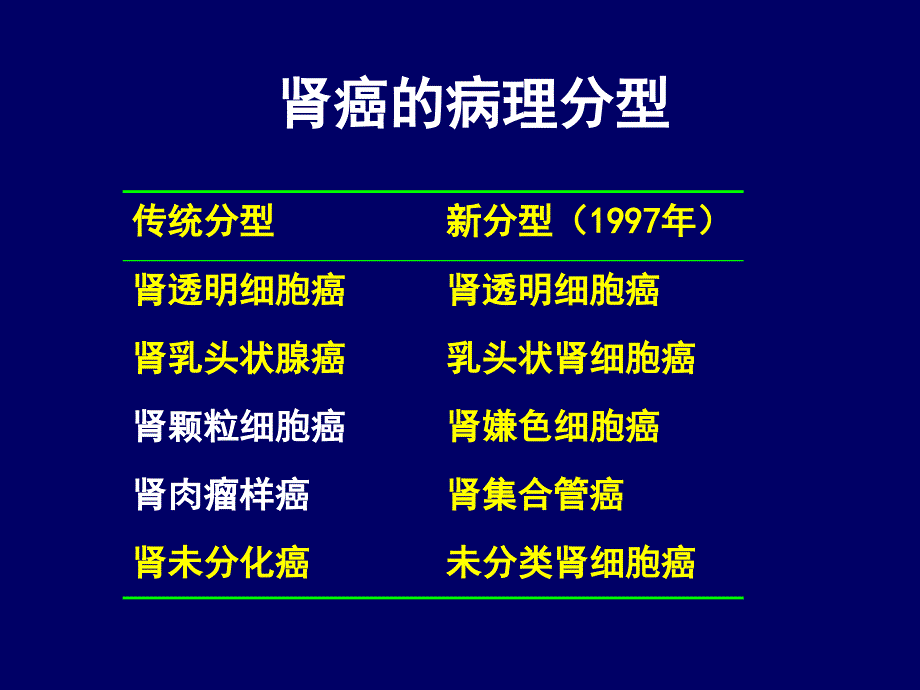 肾癌的病理分型

| 传统分型 | 新分型（1997年） |
|---|---|
| 肾透明细胞癌 | 肾透明细胞癌 |
| 肾乳头状腺癌 | 乳头状肾细胞癌 |
| 肾颗粒细胞癌 | 肾嫌色细胞癌 |
| 肾肉瘤样癌 | 肾集合管癌 |
| 肾未分化癌 | 未分类肾细胞癌 |